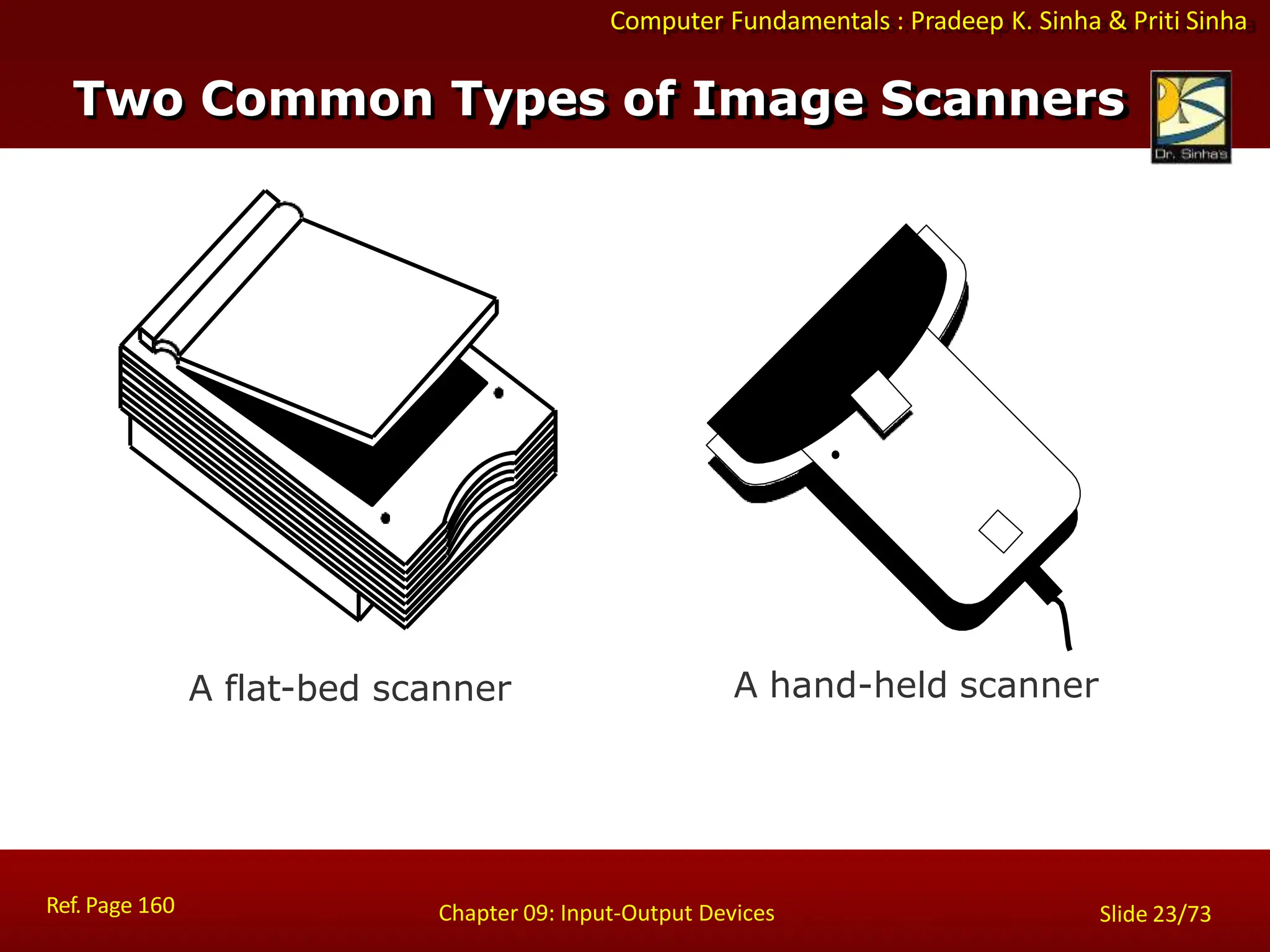 Computer Fundamentals : Pradeep K. Sinha & Priti Sinha

Two Common Types of Image Scanners

Dr. Sinha's

A flat-bed scanner

A hand-held scanner

Ref. Page 160

Chapter 09: Input-Output Devices

Slide 23/73